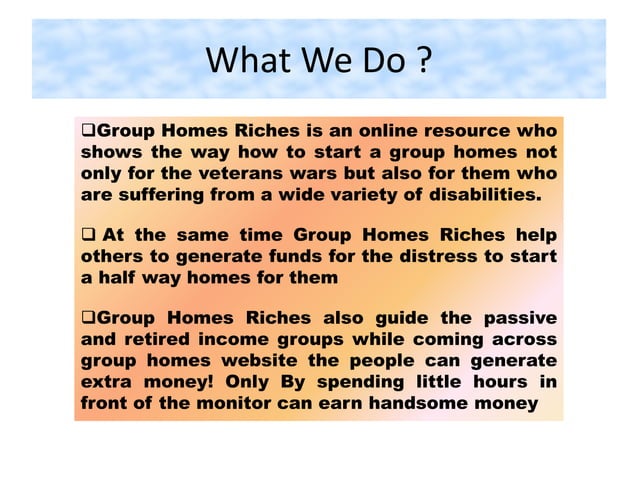 What We Do ?

❑Group Homes Riches is an online resource who shows the way how to start a group homes not only for the veterans wars but also for them who are suffering from a wide variety of disabilities.

❑ At the same time Group Homes Riches help others to generate funds for the distress to start a half way homes for them

❑Group Homes Riches also guide the passive and retired income groups while coming across group homes website the people can generate extra money! Only By spending little hours in front of the monitor can earn handsome money